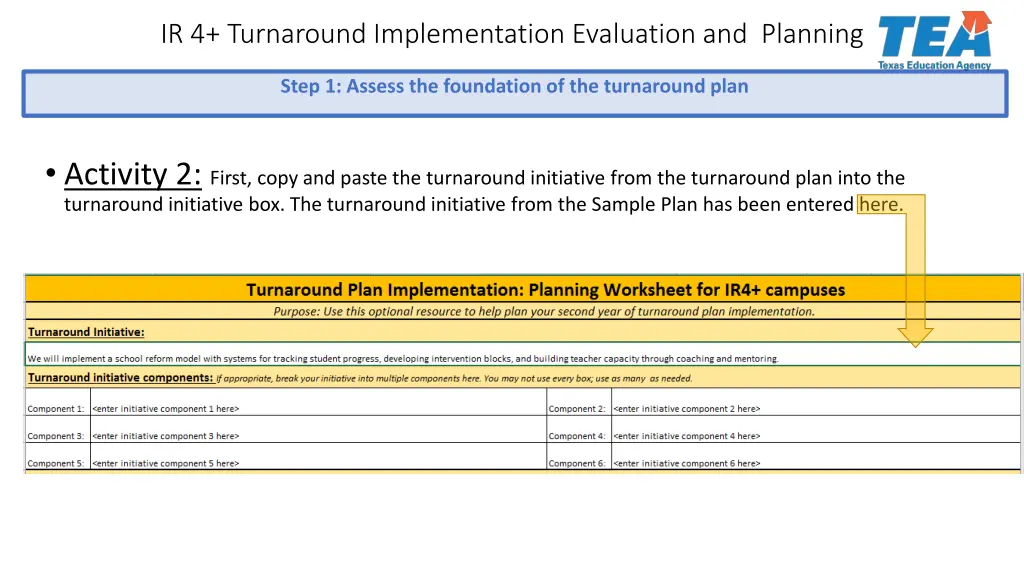 IR 4+ Turnaround Implementation Evaluation and Planning

TEA
Texas Education Agency

Step 1: Assess the foundation of the turnaround plan

• Activity 2: First, copy and paste the turnaround initiative from the turnaround plan into the turnaround initiative box. The turnaround initiative from the Sample Plan has been entered here.

Turnaround Plan Implementation: Planning Worksheet for IR4+ campuses

Purpose: Use this optional resource to help plan your second year of turnaround plan implementation.

Turnaround Initiative:

We will implement a school reform model with systems for tracking student progress, developing intervention blocks, and building teacher capacity through coaching and mentoring.

Turnaround initiative components: If appropriate, break your initiative into multiple components here. You may not use every box; use as many as needed.

| Component 1: | <enter initiative component 1 here> | Component 2: | <enter initiative component 2 here> |
|---|---|---|---|
| Component 3: | <enter initiative component 3 here> | Component 4: | <enter initiative component 4 here> |
| Component 5: | <enter initiative component 5 here> | Component 6: | <enter initiative component 6 here> |